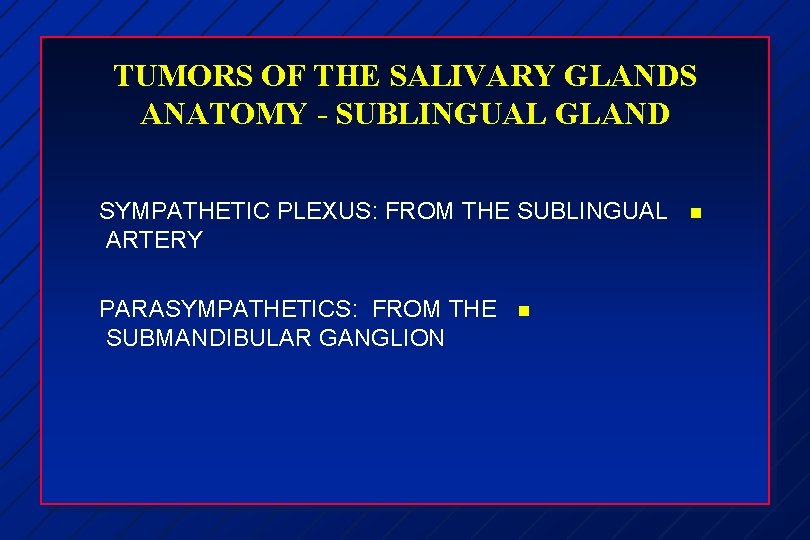 TUMORS OF THE SALIVARY GLANDS
ANATOMY - SUBLINGUAL GLAND

SYMPATHETIC PLEXUS: FROM THE SUBLINGUAL ARTERY

PARASYMPATHETICS: FROM THE SUBMANDIBULAR GANGLION